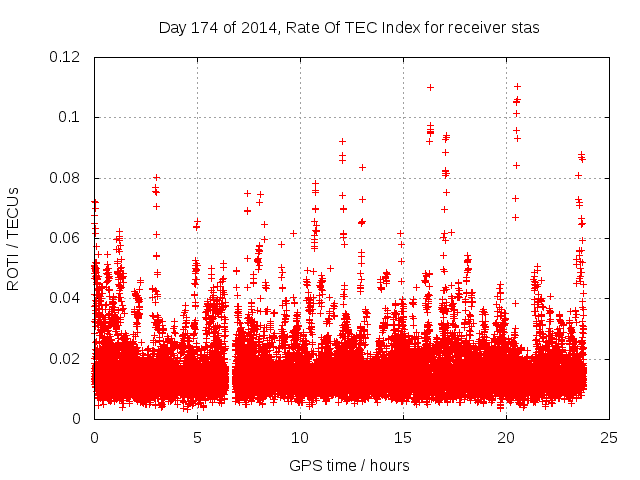 Day 174 of 2014, Rate Of TEC Index for receiver stas

ROTI / TECUs

0.12
0.1
0.08
0.06
0.04
0.02
0

0
5
10
15
20
25

GPS time / hours